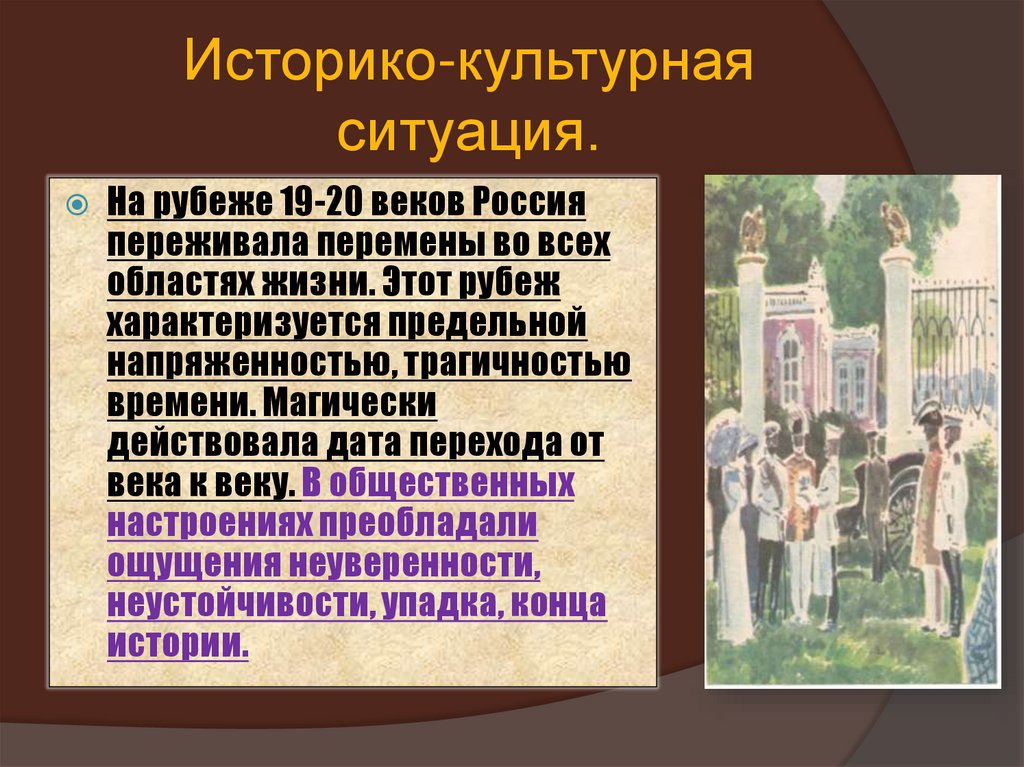 Историко-культурная ситуация.

На рубеже 19-20 веков Россия переживала перемены во всех областях жизни. Этот рубеж характеризуется предельной напряженностью, трагичностью времени. Магически действовала дата перехода от века к веку. В общественных настроениях преобладали ощущения неуверенности, неустойчивости, упадка, конца истории.